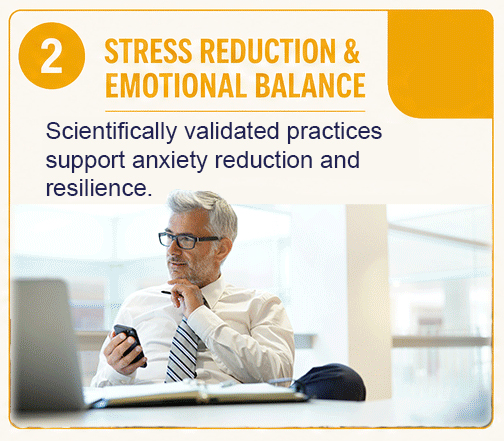 2

STRESS REDUCTION & EMOTIONAL BALANCE

Scientifically validated practices support anxiety reduction and resilience.